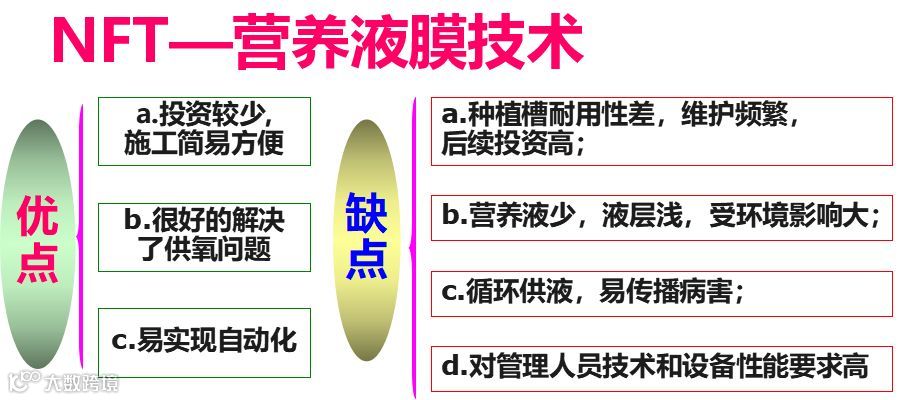 NFT—营养液膜技术

优点

a.投资较少，施工简易方便

b.很好的解决了供氧问题

c.易实现自动化

缺点

a.种植槽耐用性差，维护频繁，后续投资高；

b.营养液少，液层浅，受环境影响大；

c.循环供液，易传播病害；

d.对管理人员技术和设备性能要求高

大数跨境